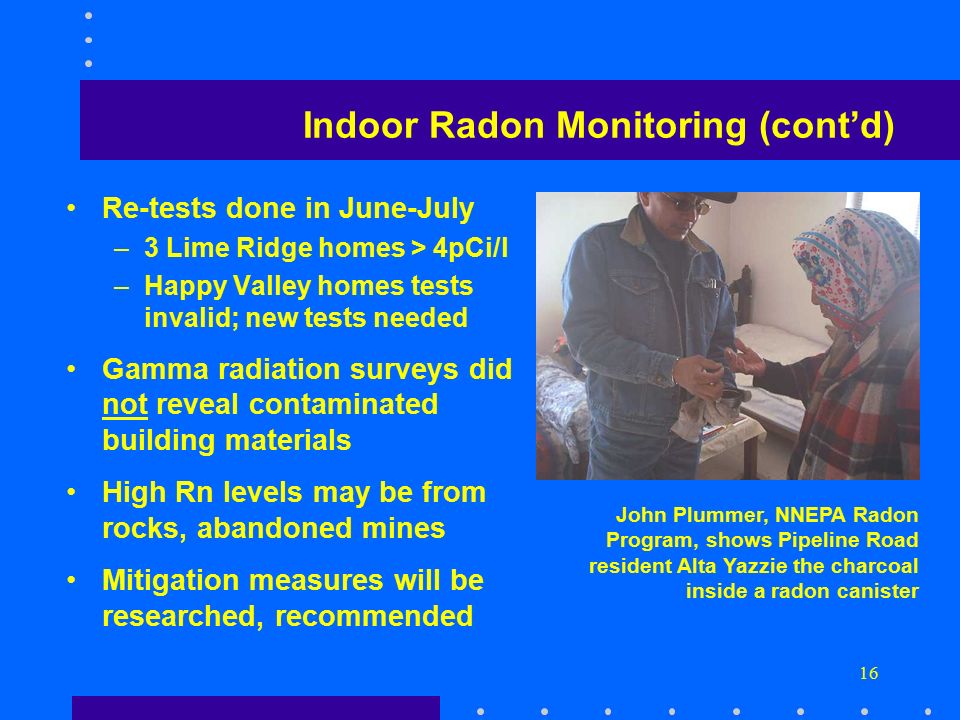 Indoor Radon Monitoring (cont’d)

• Re-tests done in June-July
– 3 Lime Ridge homes > 4pCi/l
– Happy Valley homes tests invalid; new tests needed

• Gamma radiation surveys did not reveal contaminated building materials

• High Rn levels may be from rocks, abandoned mines

• Mitigation measures will be researched, recommended

John Plummer, NNEPA Radon Program, shows Pipeline Road resident Alta Yazzie the charcoal inside a radon canister

16